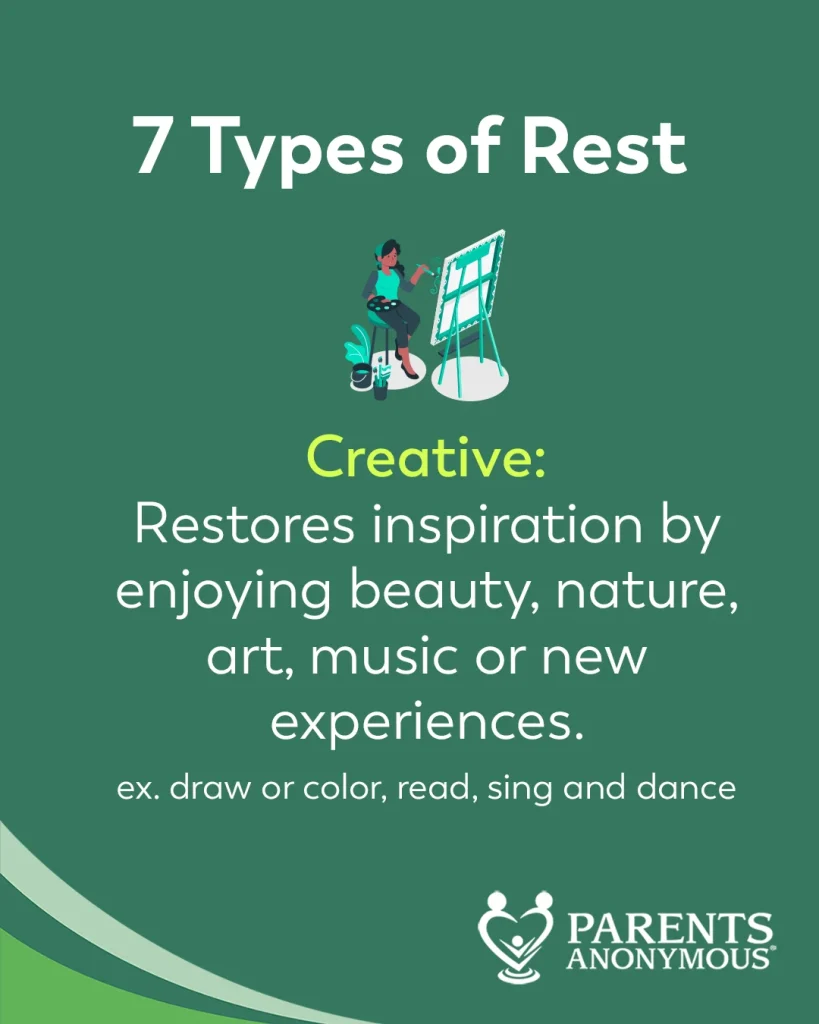 7 Types of Rest

Creative:
Restores inspiration by enjoying beauty, nature, art, music or new experiences.

ex. draw or color, read, sing and dance

PARENTS ANONYMOUS®